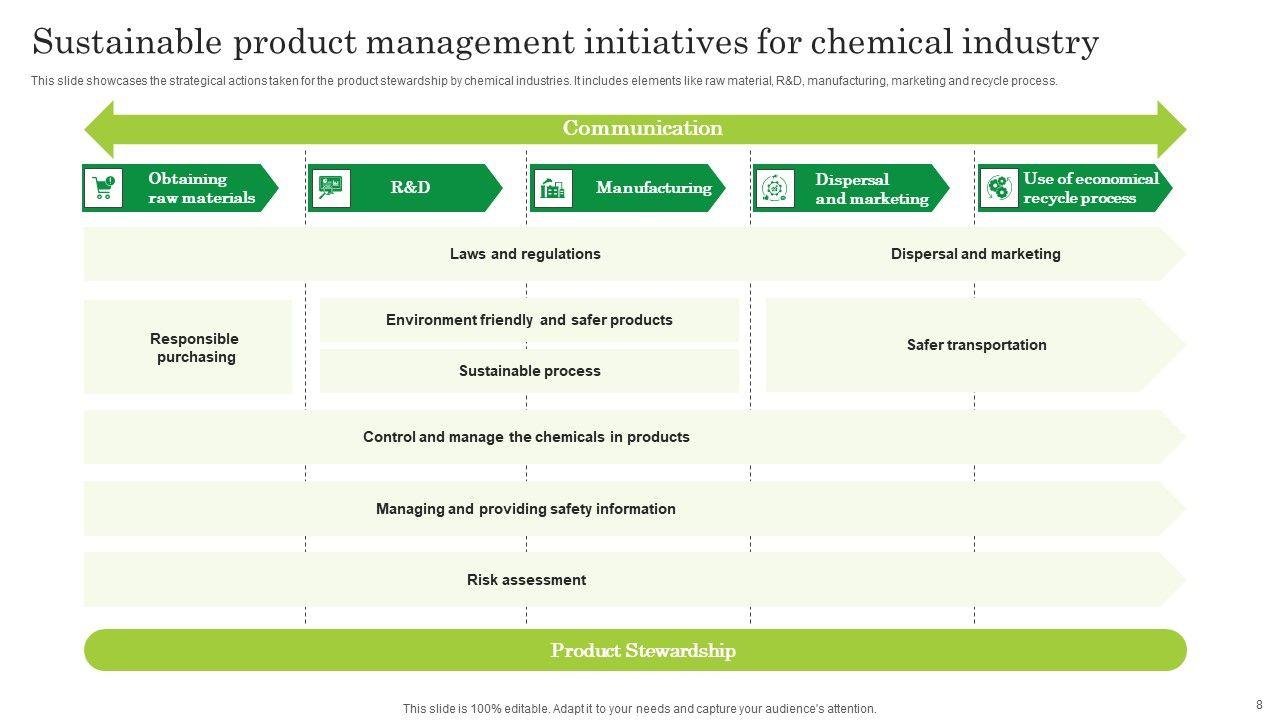 Sustainable product management initiatives for chemical industry

This slide showcases the strategical actions taken for the product stewardship by chemical industries. It includes elements like raw material, R&D, manufacturing, marketing and recycle process.

Communication

Obtaining raw materials

R&D

Manufacturing

Dispersal and marketing

Use of economical recycle process

Laws and regulations

Dispersal and marketing

Responsible purchasing

Environment friendly and safer products

Sustainable process

Safer transportation

Control and manage the chemicals in products

Managing and providing safety information

Risk assessment

Product Stewardship

This slide is 100% editable. Adapt it to your needs and capture your audience's attention.

8